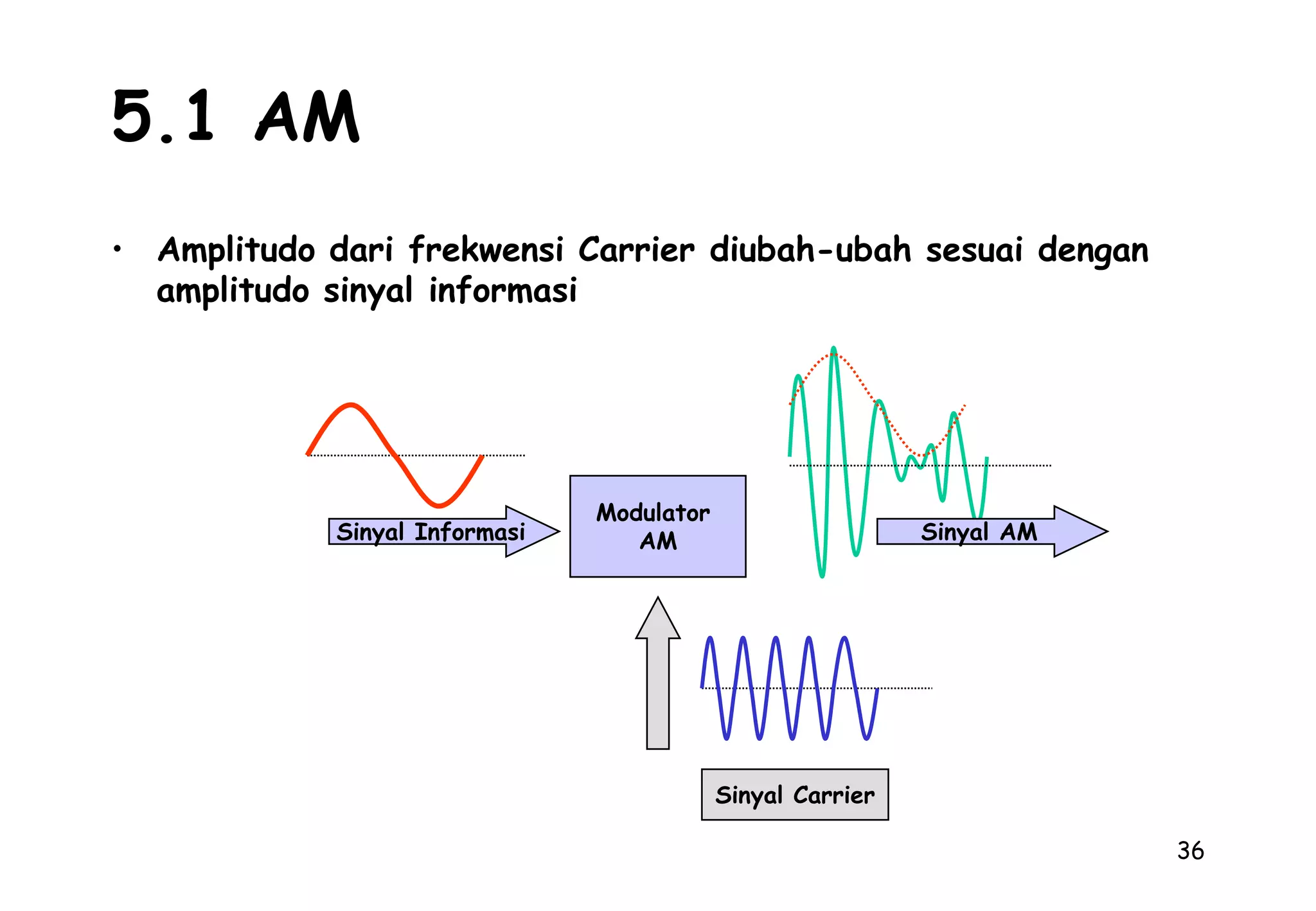 5.1 AM

• Amplitudo dari frekwensi Carrier diubah-ubah sesuai dengan amplitudo sinyal informasi

Sinyal Informasi

Modulator AM

Sinyal AM

Sinyal Carrier

36